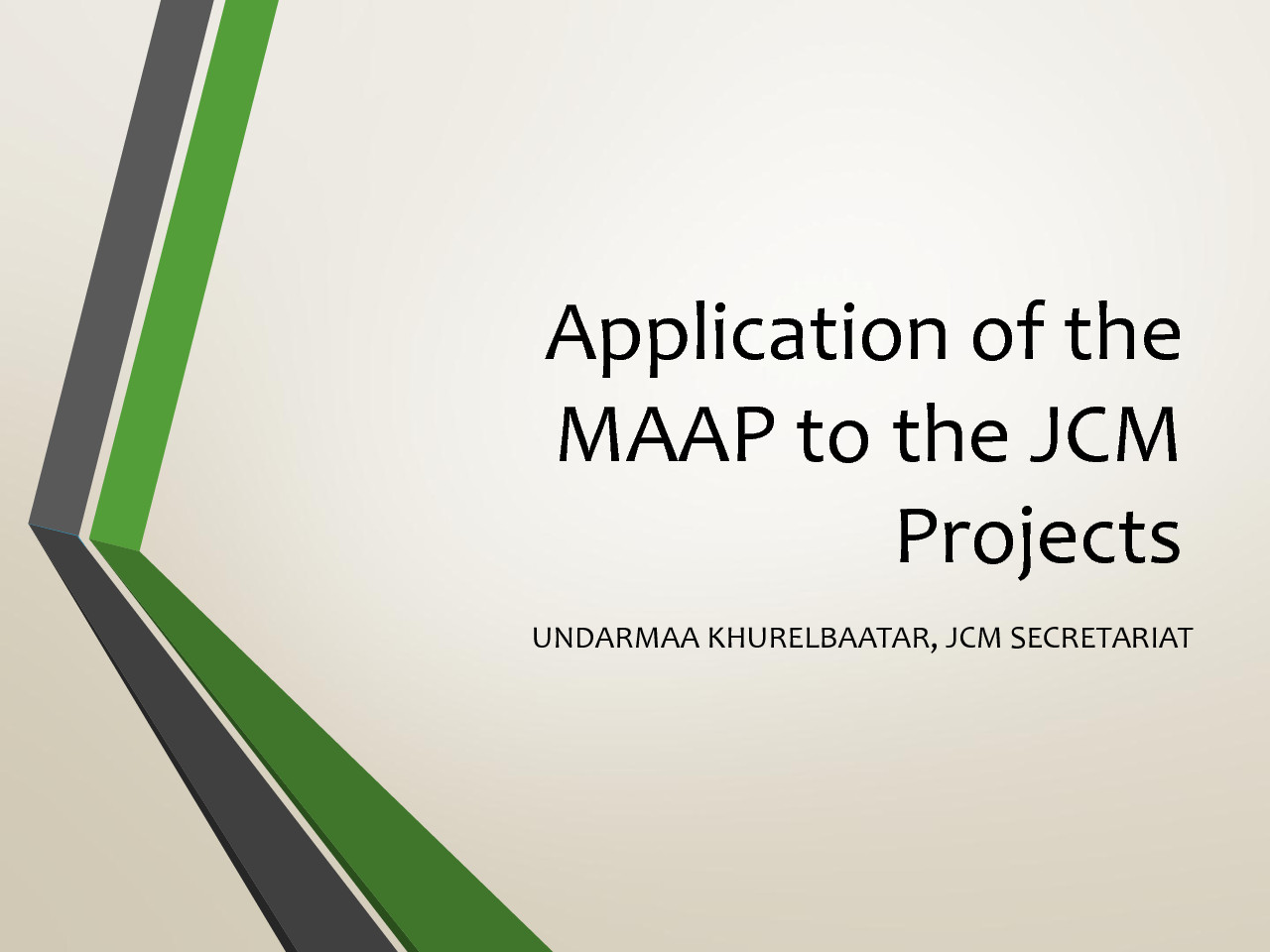 Application of the MAAP to the JCM Projects

UNDARMAA KHURELBAATAR, JCM SECRETARIAT